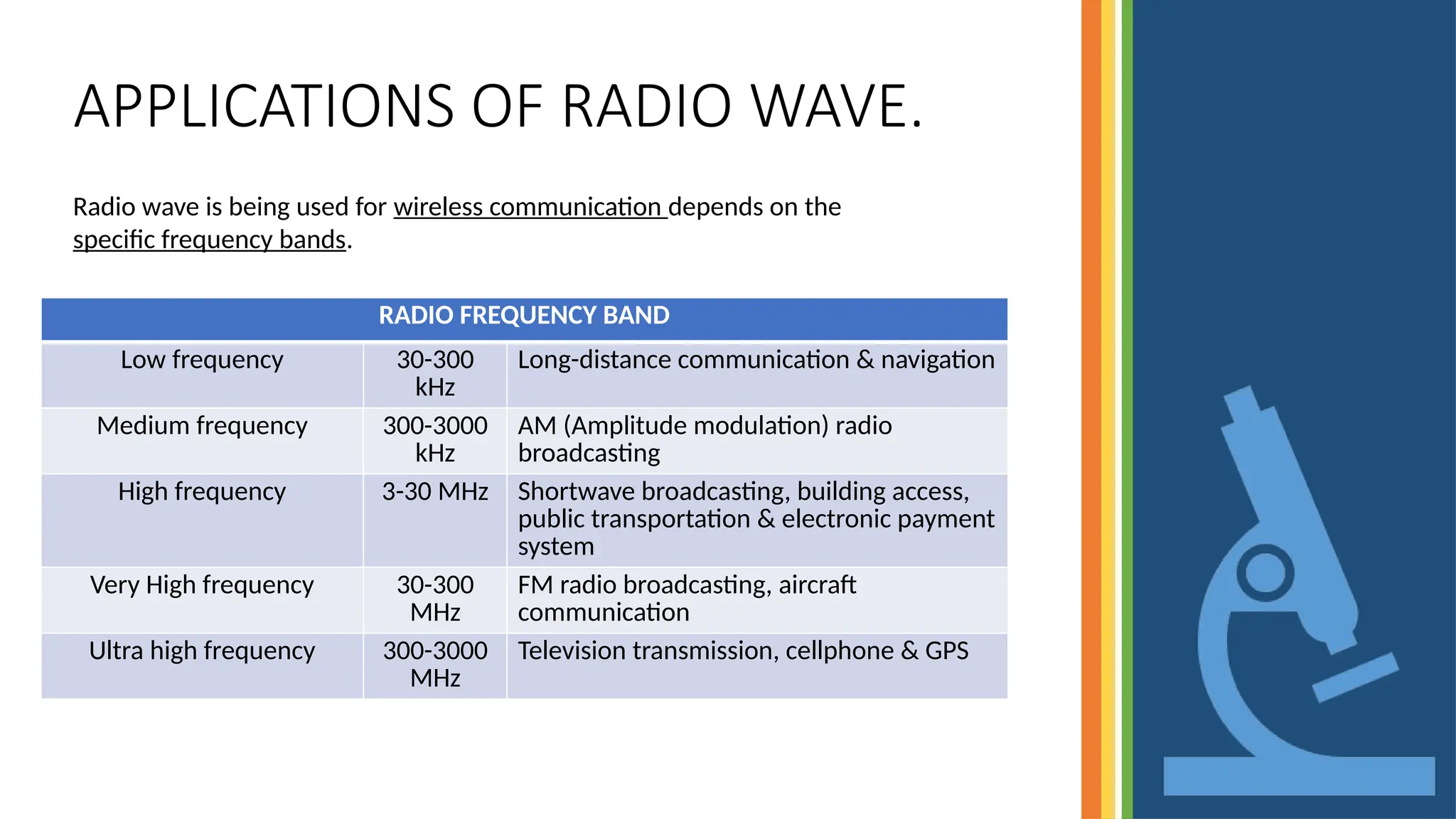 APPLICATIONS OF RADIO WAVE.

Radio wave is being used for wireless communication depends on the specific frequency bands.

| RADIO FREQUENCY BAND | | |
|---|---|---|
| Low frequency | 30-300 kHz | Long-distance communication & navigation |
| Medium frequency | 300-3000 kHz | AM (Amplitude modulation) radio broadcasting |
| High frequency | 3-30 MHz | Shortwave broadcasting, building access, public transportation & electronic payment system |
| Very High frequency | 30-300 MHz | FM radio broadcasting, aircraft communication |
| Ultra high frequency | 300-3000 MHz | Television transmission, cellphone & GPS |